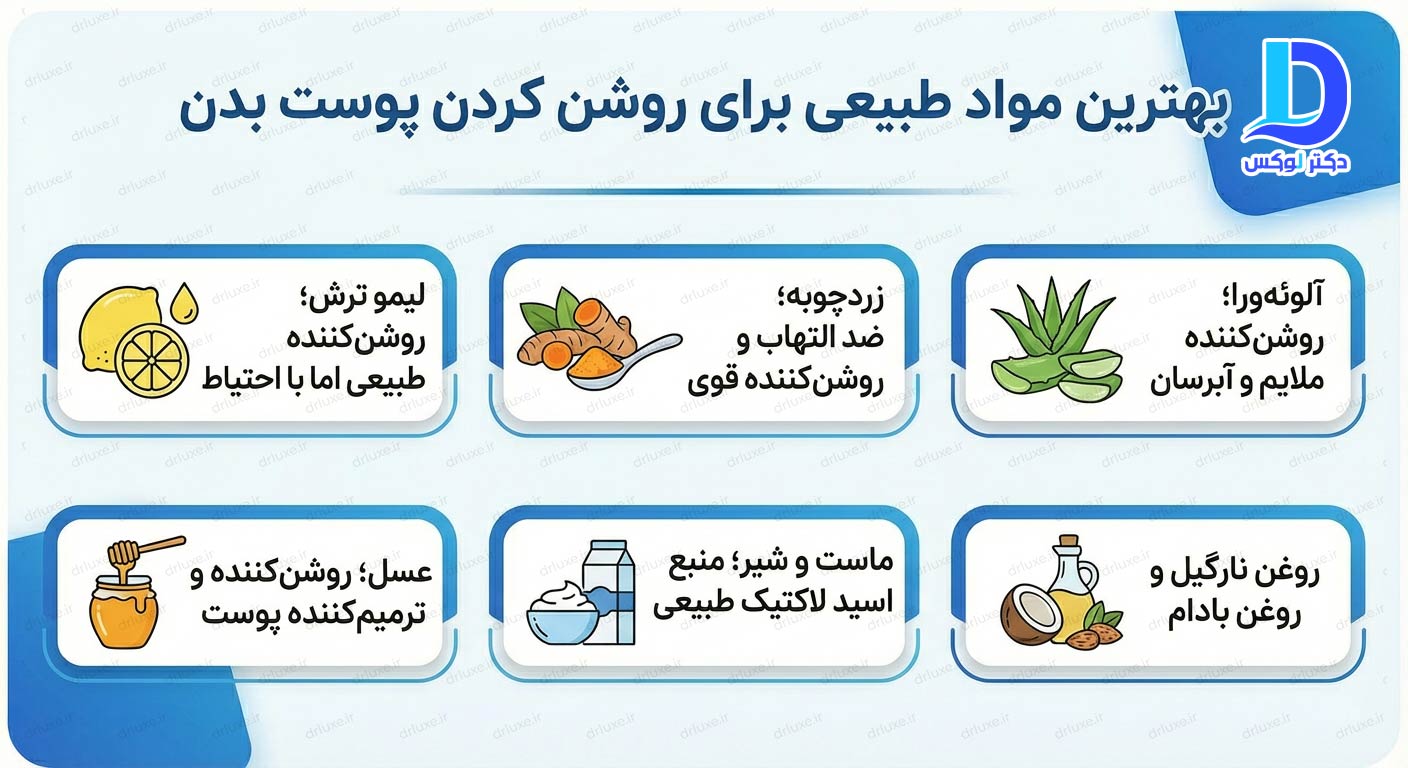 دکتر لوکس

بهترین مواد طبیعی برای روشن کردن پوست بدن

آلوئه‌ورا؛ روشن‌کننده ملایم و آبرسان

زردچوبه؛ ضد التهاب و روشن‌کننده قوی

لیمو ترش؛ روشن‌کننده طبیعی اما با احتیاط

روغن نارگیل و روغن بادام

ماست و شیر؛ منبع اسید لاکتیک طبیعی

عسل؛ روشن‌کننده و ترمیم‌کننده پوست

drluxe.ir